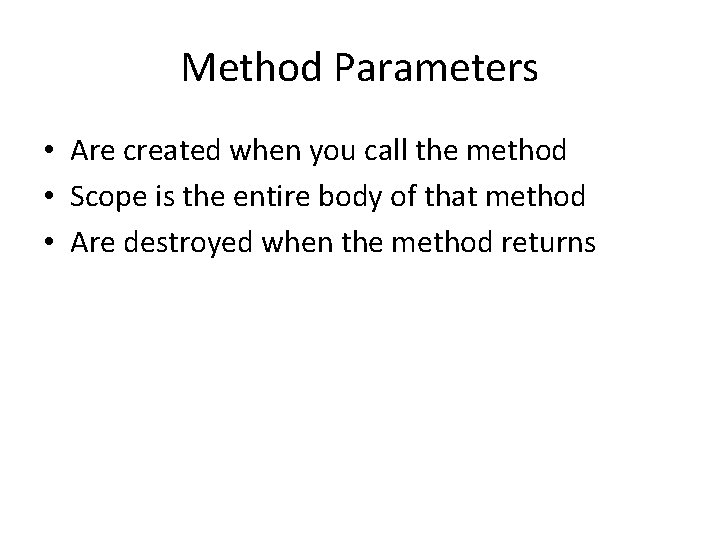 Method Parameters

• Are created when you call the method
• Scope is the entire body of that method
• Are destroyed when the method returns